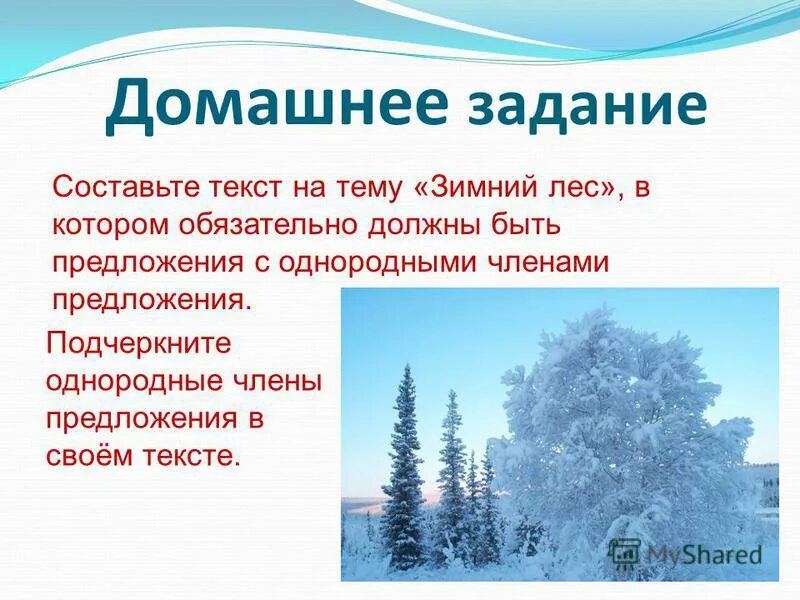 Домашнее задание

Составьте текст на тему «Зимний лес», в котором обязательно должны быть предложения с однородными членами предложения.

Подчеркните однородные члены предложения в своём тексте.

MyShared